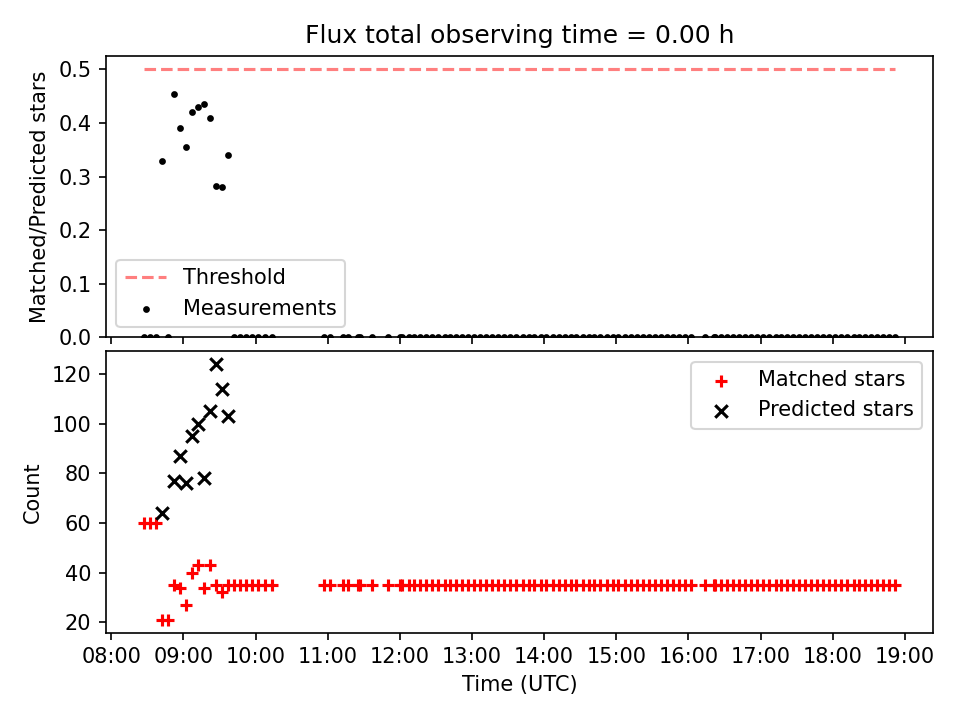 Flux total observing time = 0.00 h

Matched/Predicted stars

0.5
0.4
0.3
0.2
0.1
0.0

Threshold
Measurements

Count

120
100
80
60
40
20

Matched stars
Predicted stars

08:00 09:00 10:00 11:00 12:00 13:00 14:00 15:00 16:00 17:00 18:00 19:00

Time (UTC)